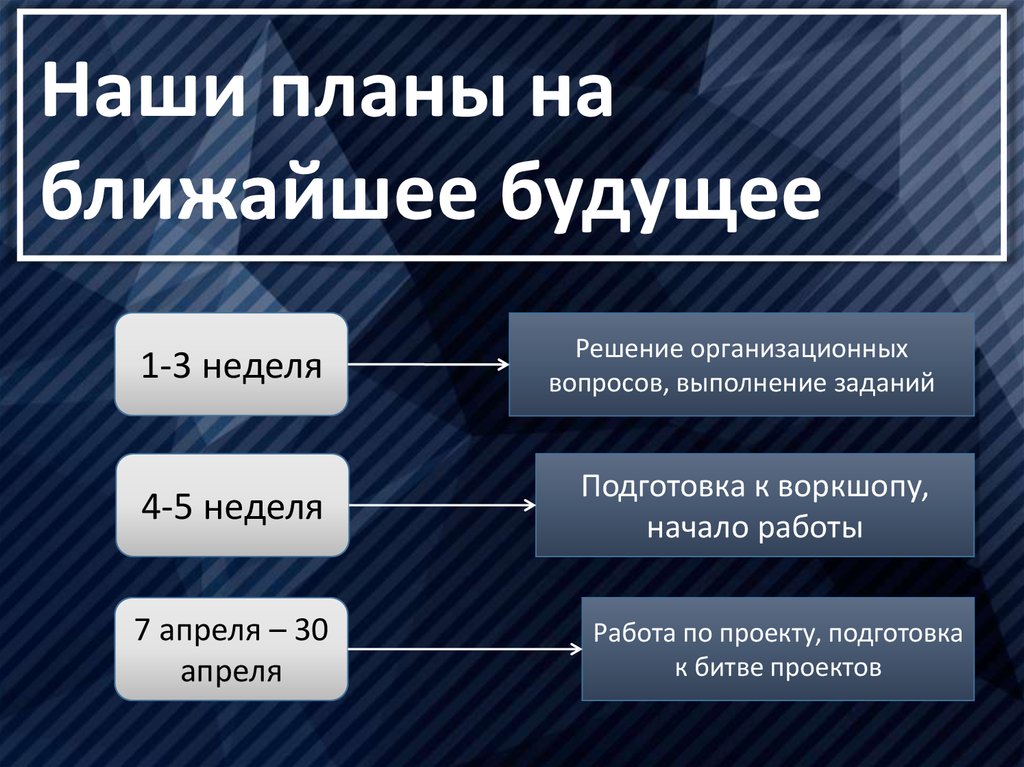 Наши планы на ближайшее будущее

1-3 неделя

Решение организационных вопросов, выполнение заданий

4-5 неделя

Подготовка к воркшопу, начало работы

7 апреля – 30 апреля

Работа по проекту, подготовка к битве проектов